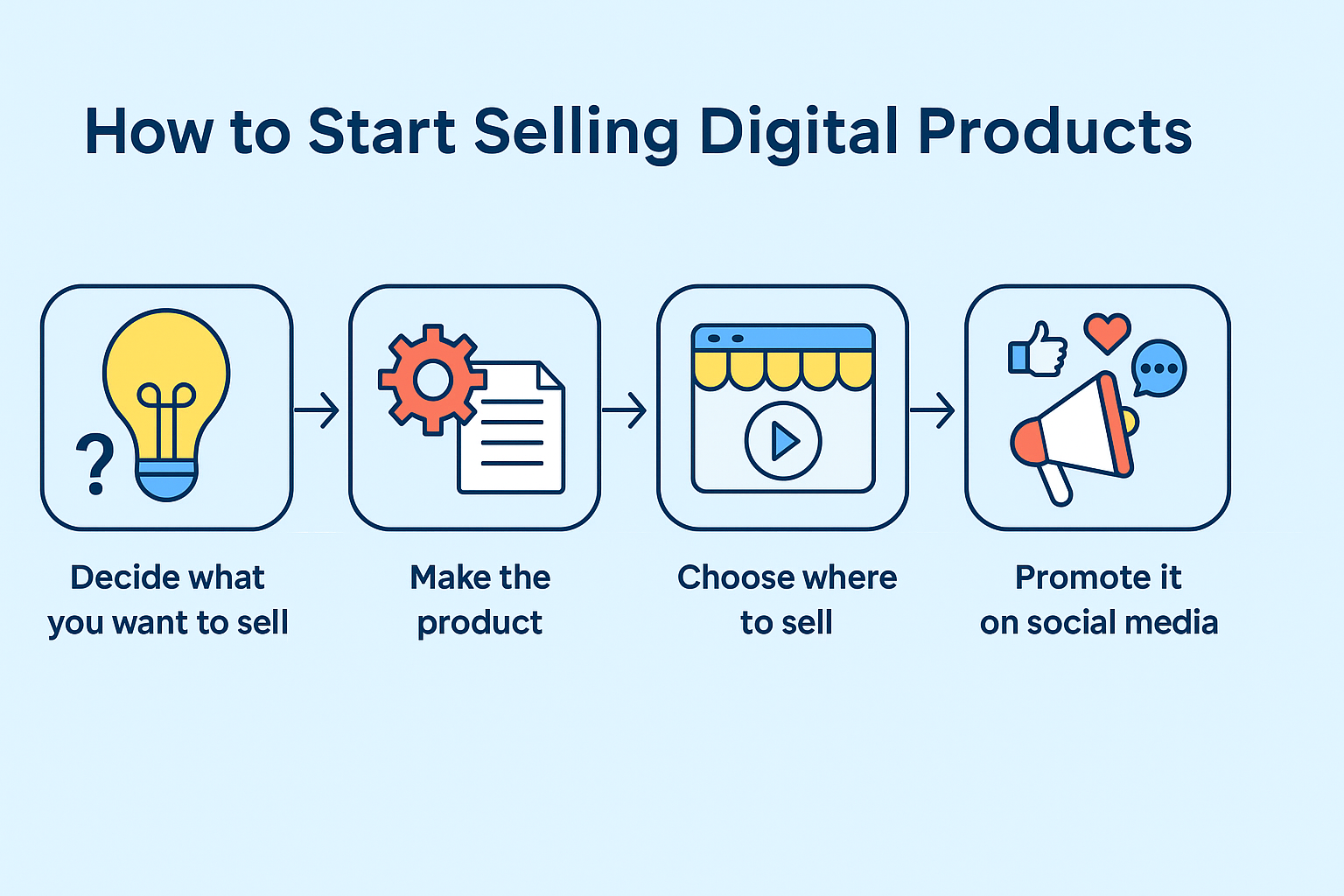 How to Start Selling Digital Products

?

Decide what you want to sell

Make the product

Choose where to sell

Promote it on social media